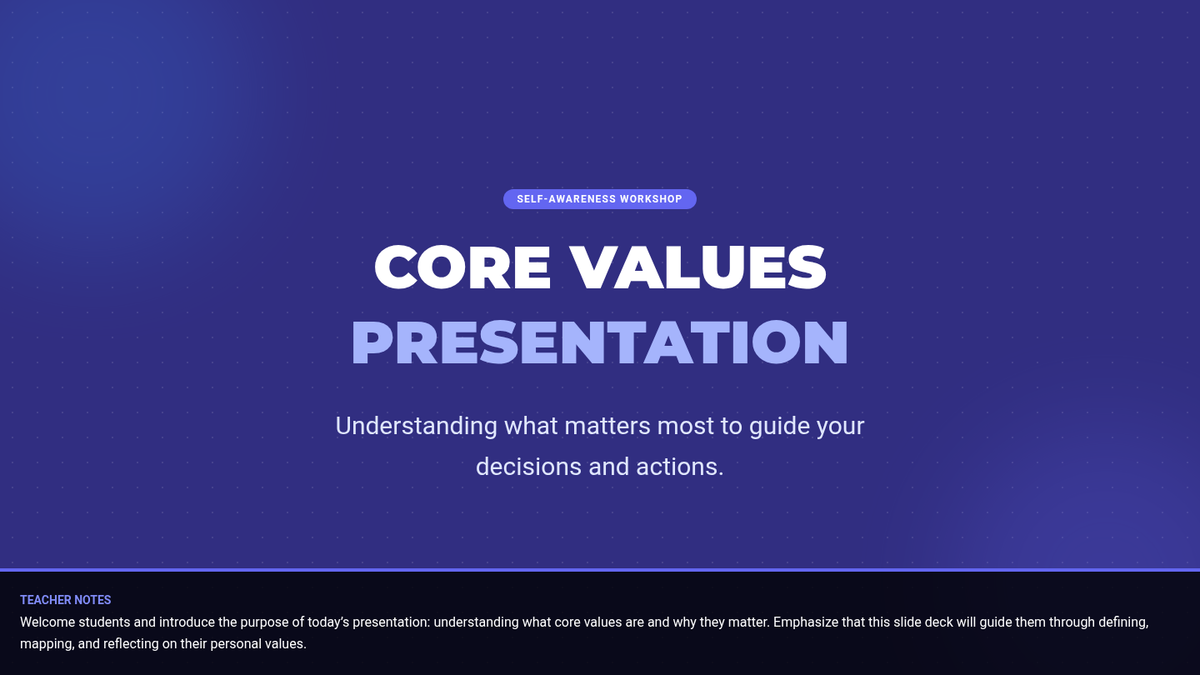 SELF-AWARENESS WORKSHOP

CORE VALUES
PRESENTATION

Understanding what matters most to guide your decisions and actions.

TEACHER NOTES
Welcome students and introduce the purpose of today's presentation: understanding what core values are and why they matter. Emphasize that this slide deck will guide them through defining, mapping, and reflecting on their personal values.